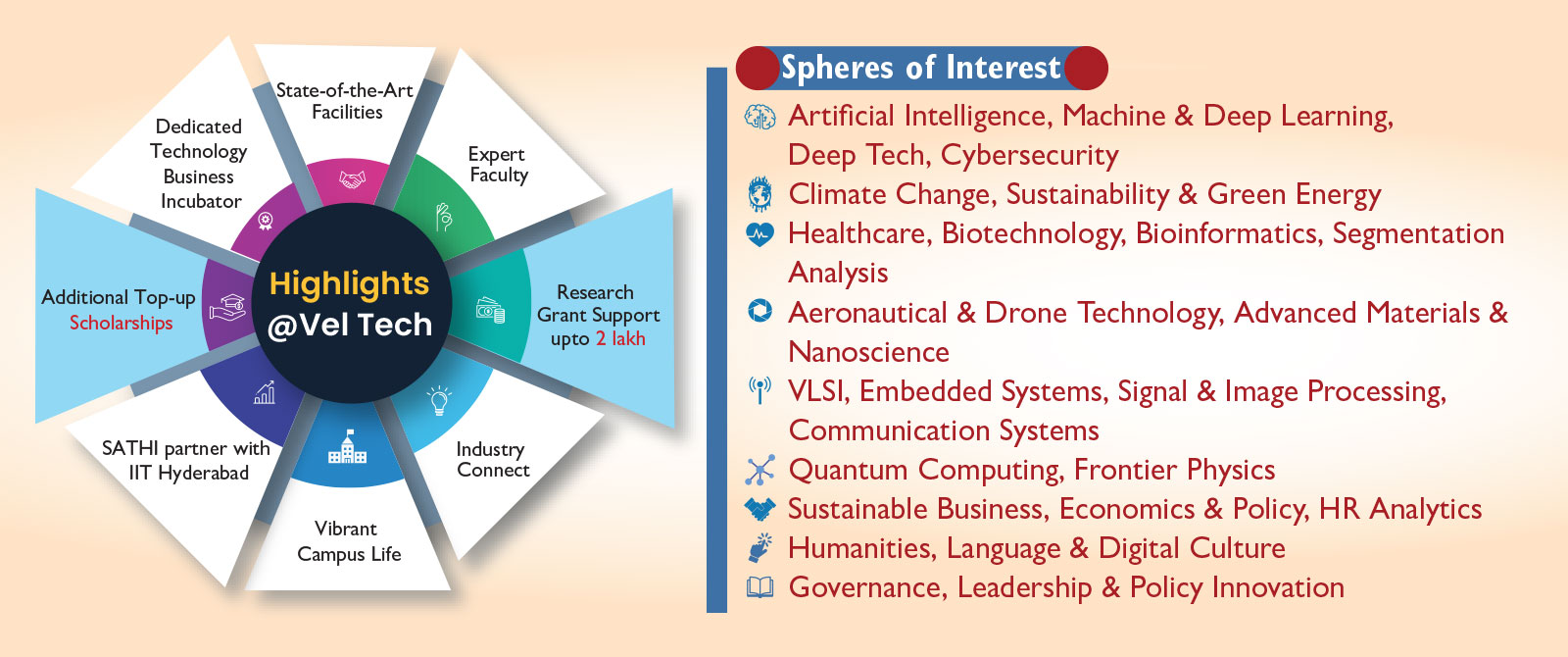 Highlights @Vel Tech

State-of-the-Art Facilities

Expert Faculty

Research Grant Support upto 2 lakh

Industry Connect

Vibrant Campus Life

SATHI partner with IIT Hyderabad

Additional Top-up Scholarships

Dedicated Technology Business Incubator

Spheres of Interest

Artificial Intelligence, Machine & Deep Learning, Deep Tech, Cybersecurity

Climate Change, Sustainability & Green Energy

Healthcare, Biotechnology, Bioinformatics, Segmentation Analysis

Aeronautical & Drone Technology, Advanced Materials & Nanoscience

VLSI, Embedded Systems, Signal & Image Processing, Communication Systems

Quantum Computing, Frontier Physics

Sustainable Business, Economics & Policy, HR Analytics

Humanities, Language & Digital Culture

Governance, Leadership & Policy Innovation